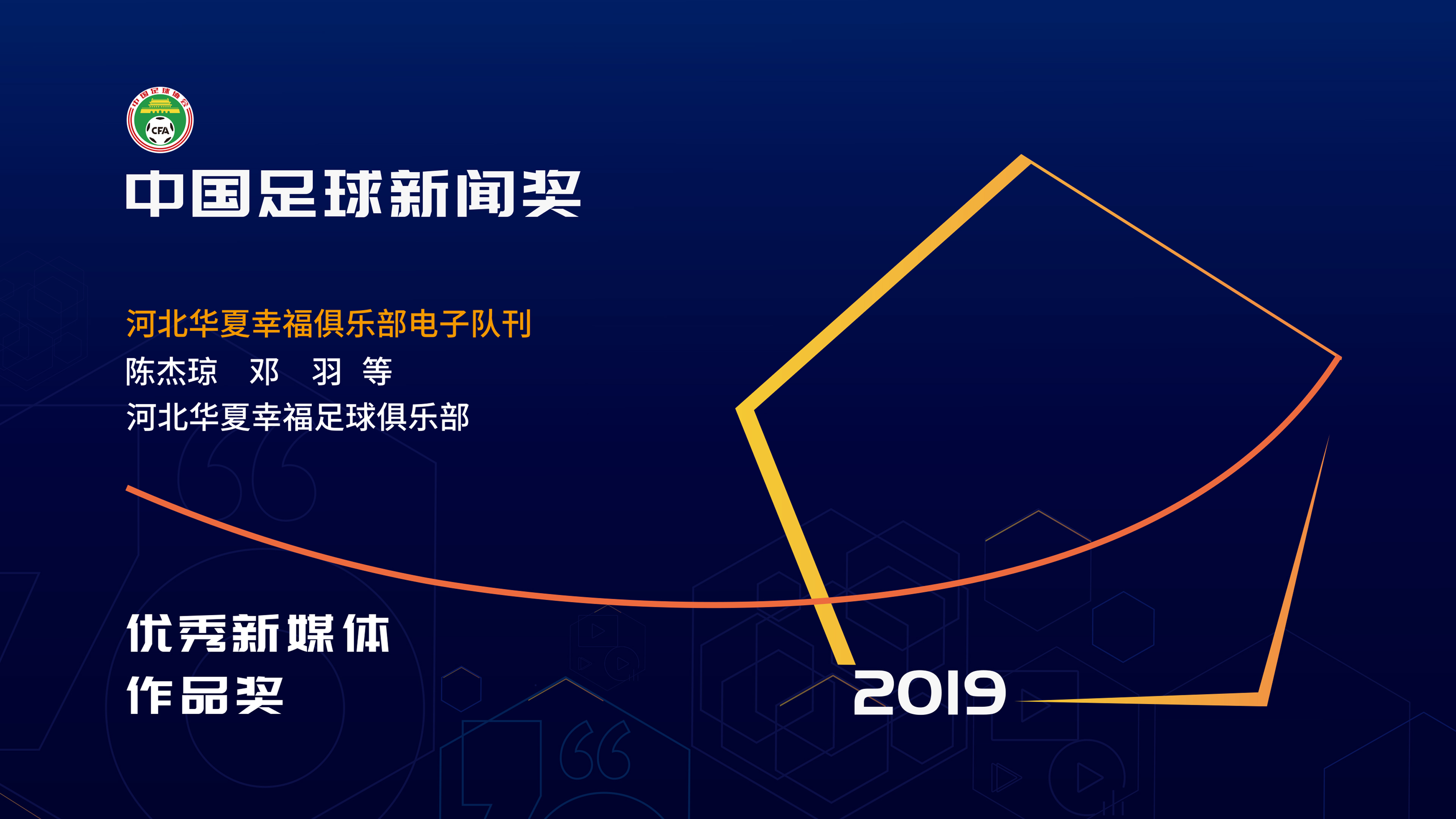 中国足球协会
CFA

中国足球新闻奖

河北华夏幸福俱乐部电子队刊
陈杰琼　邓　羽　等
河北华夏幸福足球俱乐部

优秀新媒体
作品奖

2019